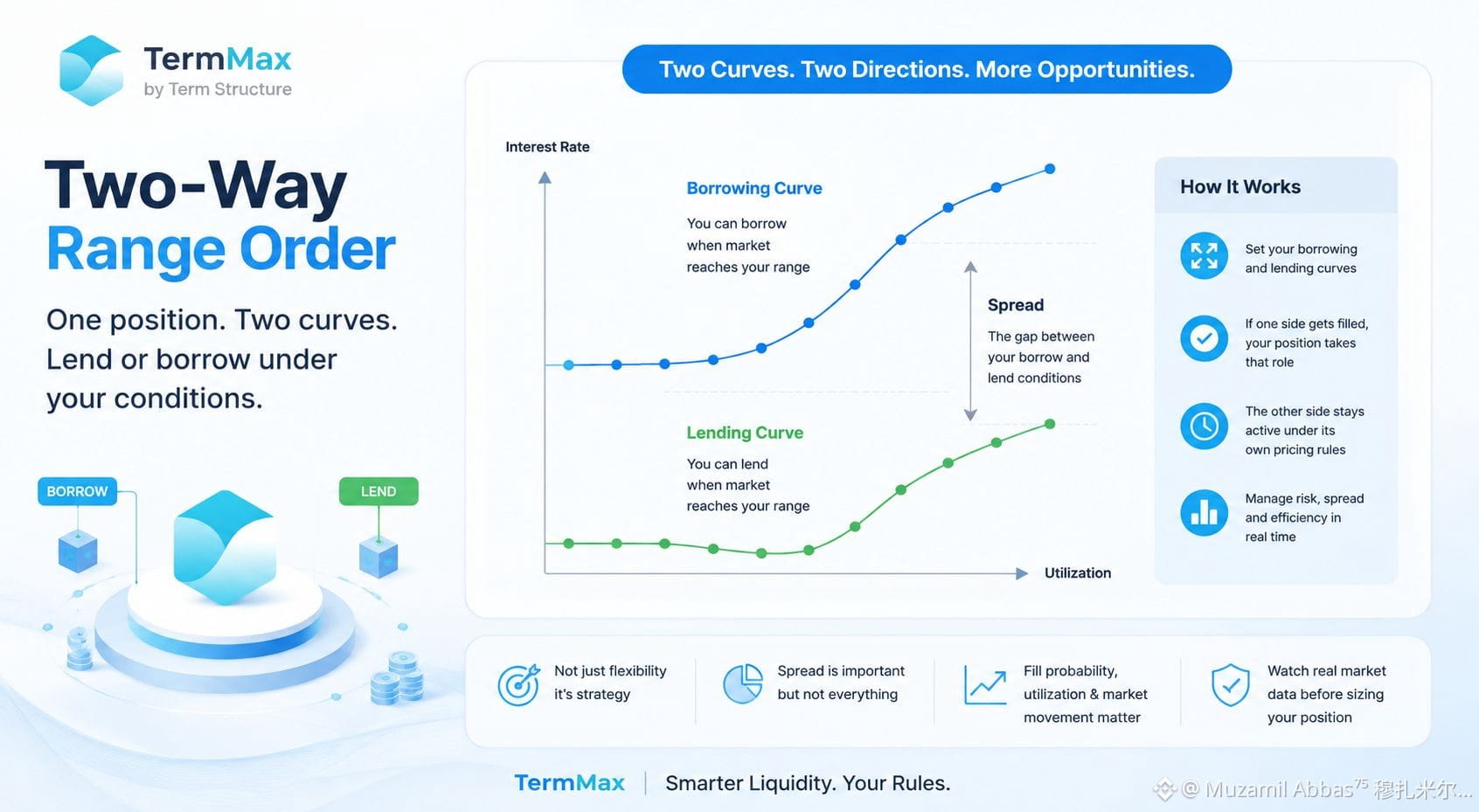 TermMax
by Term Structure

Two-Way
Range Order

One position. Two curves. Lend or borrow under your conditions.

BORROW
LEND

Two Curves. Two Directions. More Opportunities.

Interest Rate

Borrowing Curve
You can borrow when market reaches your range

Spread
The gap between your borrow and lend conditions

Lending Curve
You can lend when market reaches your range

Utilization

How It Works

Set your borrowing and lending curves

If one side gets filled, your position takes that role

The other side stays active under its own pricing rules

Manage risk, spread and efficiency in real time

Not just flexibility it's strategy

Spread is important but not everything

Fill probability, utilization & market movement matter

Watch real market data before sizing your position

TermMax | Smarter Liquidity. Your Rules.

@ Muzamil Abbas⁷⁵ 穆扎米尔...